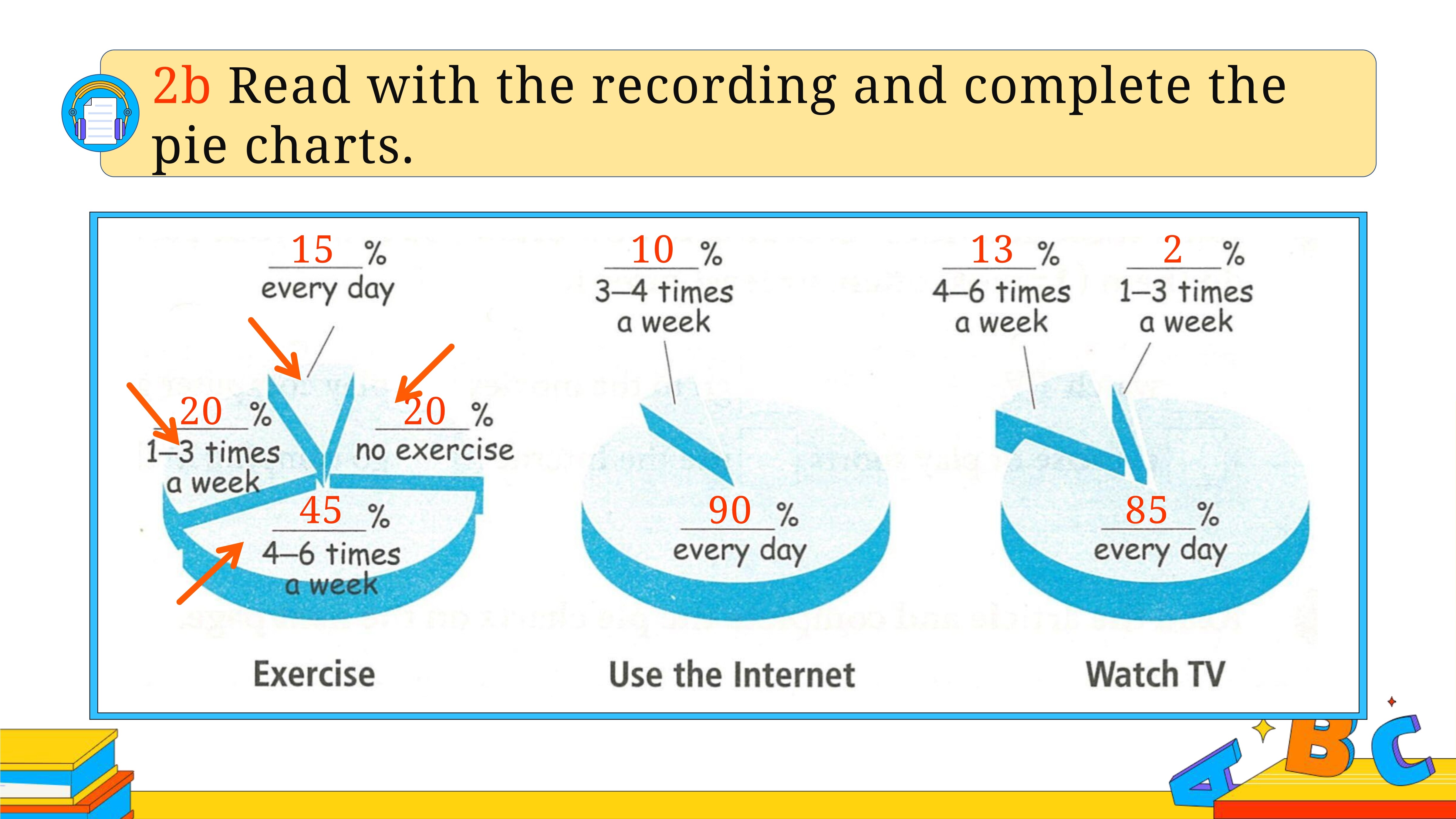 2b Read with the recording and complete the pie charts.

15 %
every day

20 %
1–3 times a week

20 %
no exercise

45 %
4–6 times a week

Exercise

10 %
3–4 times a week

90 %
every day

Use the Internet

13 %
4–6 times a week

2 %
1–3 times a week

85 %
every day

Watch TV

A B C